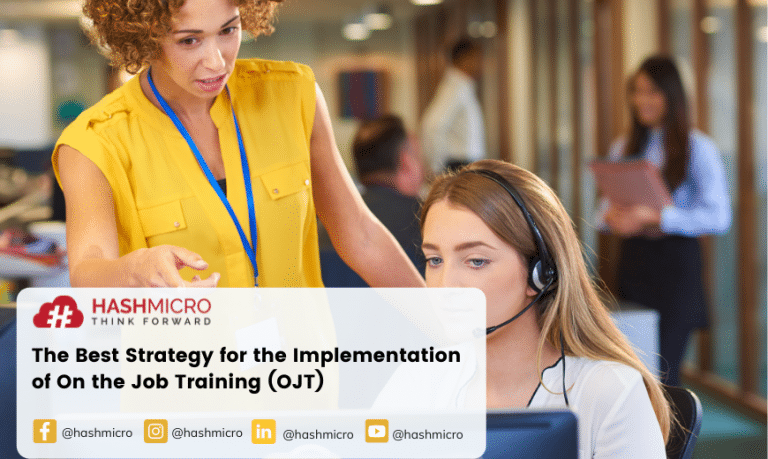 HASHMICRO
THINK FORWARD

The Best Strategy for the Implementation of On the Job Training (OJT)

@hashmicro @hashmicro @hashmicro @hashmicro